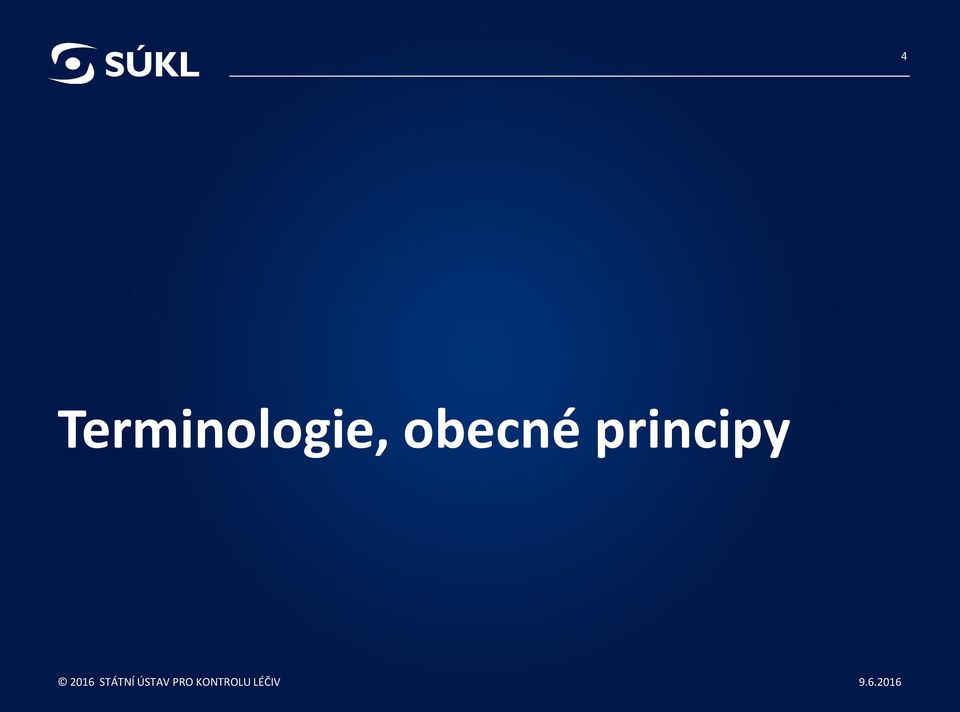 SÚKL

4

Terminologie, obecné principy

© 2016 STÁTNÍ ÚSTAV PRO KONTROLU LÉČIV

9.6.2016